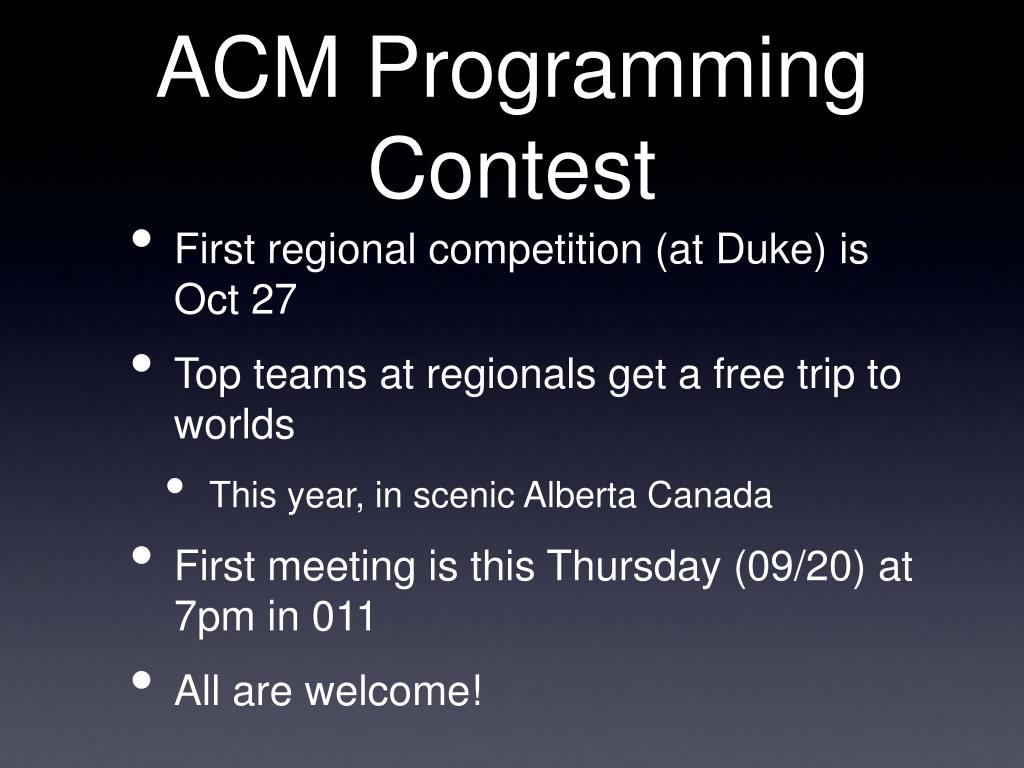 ACM Programming Contest

• First regional competition (at Duke) is Oct 27

• Top teams at regionals get a free trip to worlds

  • This year, in scenic Alberta Canada

• First meeting is this Thursday (09/20) at 7pm in 011

• All are welcome!